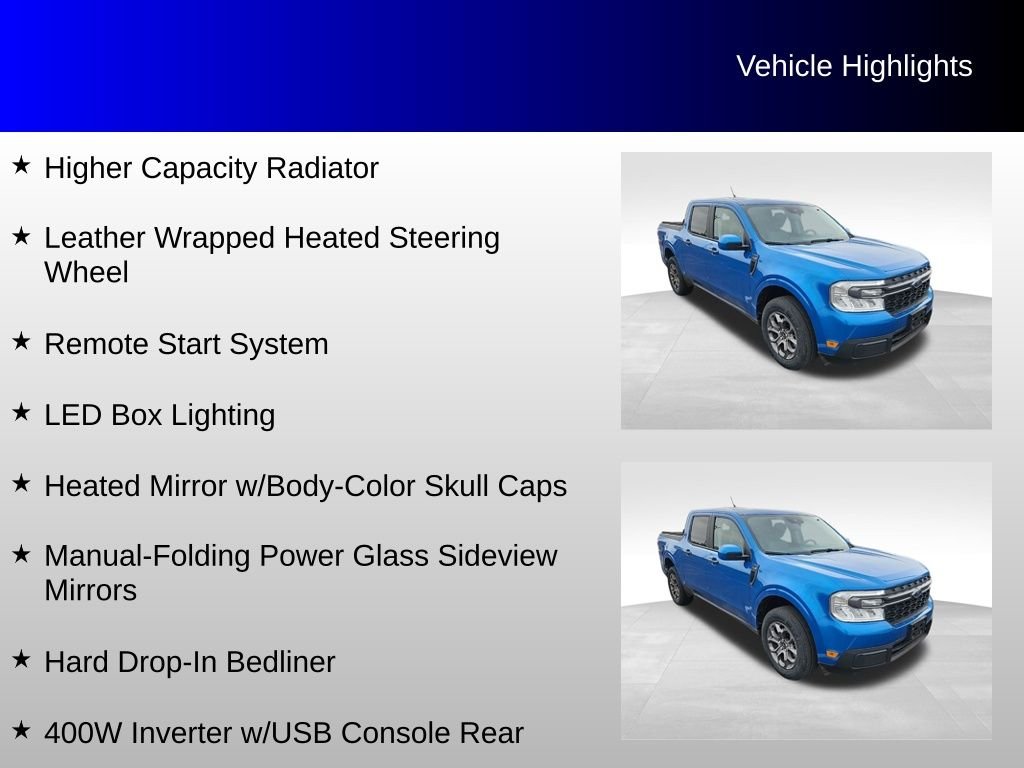 Vehicle Highlights

★ Higher Capacity Radiator

★ Leather Wrapped Heated Steering Wheel

★ Remote Start System

★ LED Box Lighting

★ Heated Mirror w/Body-Color Skull Caps

★ Manual-Folding Power Glass Sideview Mirrors

★ Hard Drop-In Bedliner

★ 400W Inverter w/USB Console Rear